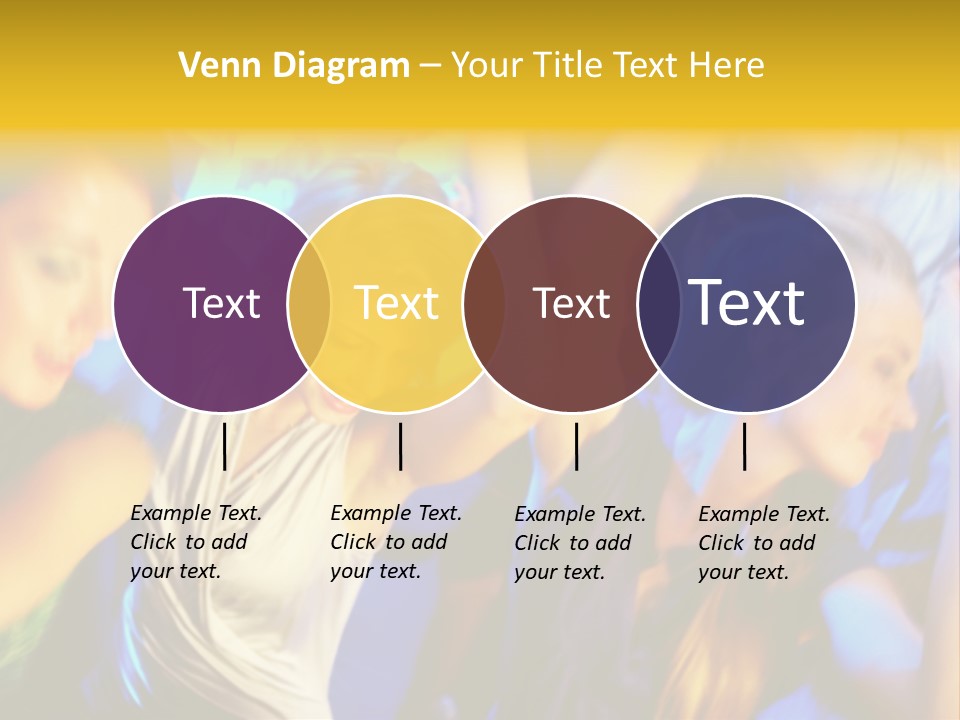 Venn Diagram – Your Title Text Here

Text

Text

Text

Text

Example Text. Click to add your text.

Example Text. Click to add your text.

Example Text. Click to add your text.

Example Text. Click to add your text.